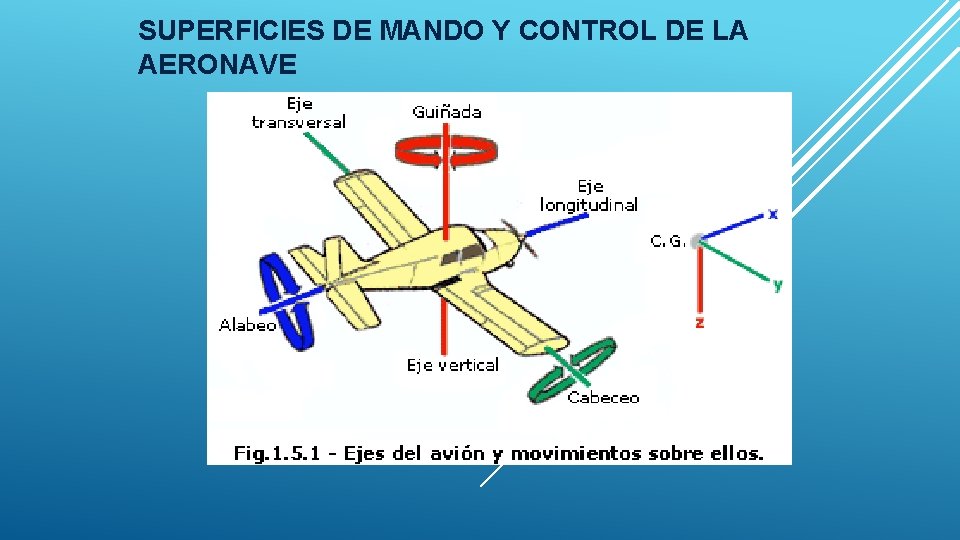 SUPERFICIES DE MANDO Y CONTROL DE LA AERONAVE

Eje transversal

Guiñada

Eje longitudinal

C.G.

x

y

z

Alabeo

Eje vertical

Cabeceo

Fig.1.5.1 - Ejes del avión y movimientos sobre ellos.